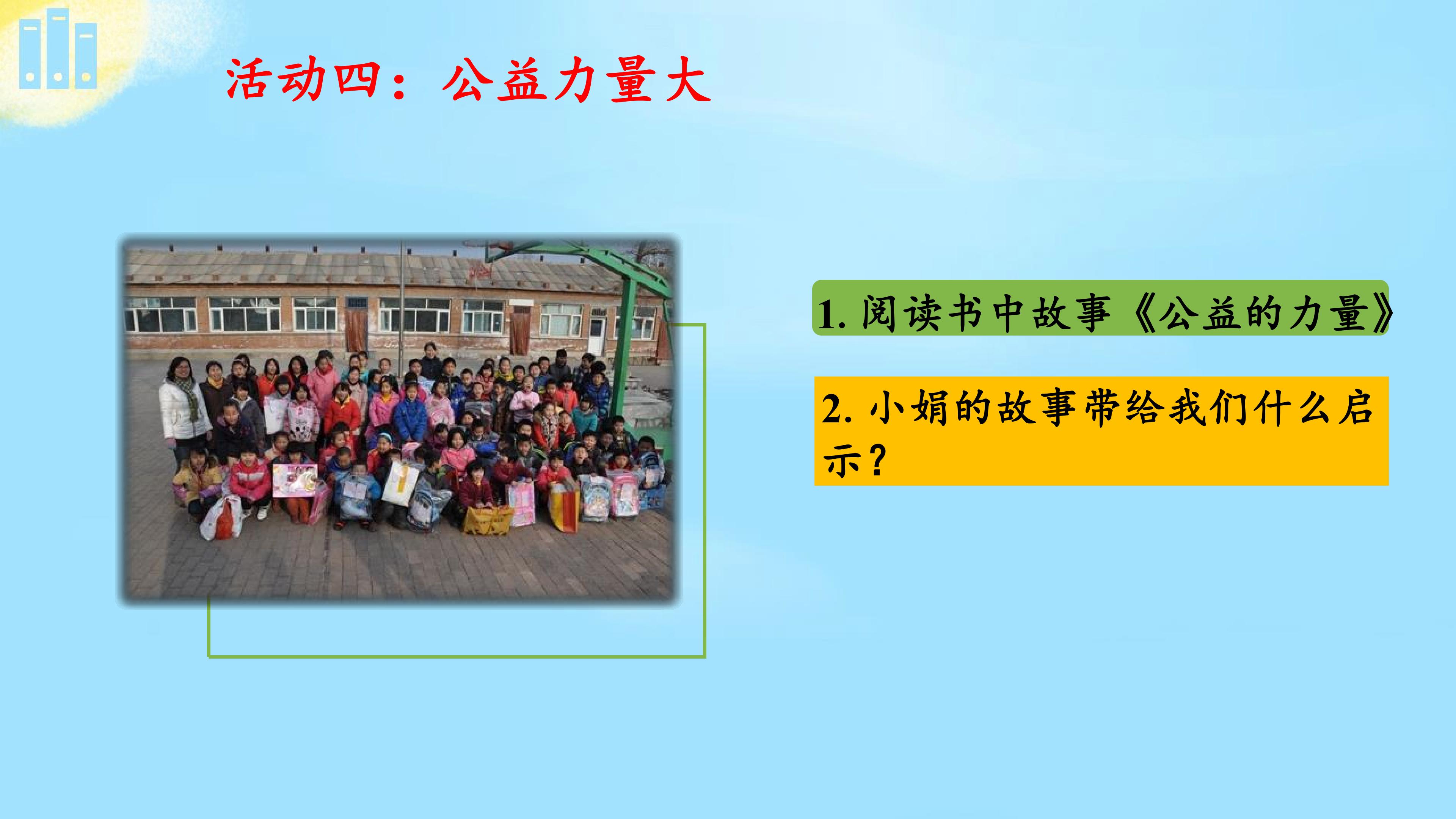 活动四：公益力量大

1. 阅读书中故事《公益的力量》

2. 小娟的故事带给我们什么启示？